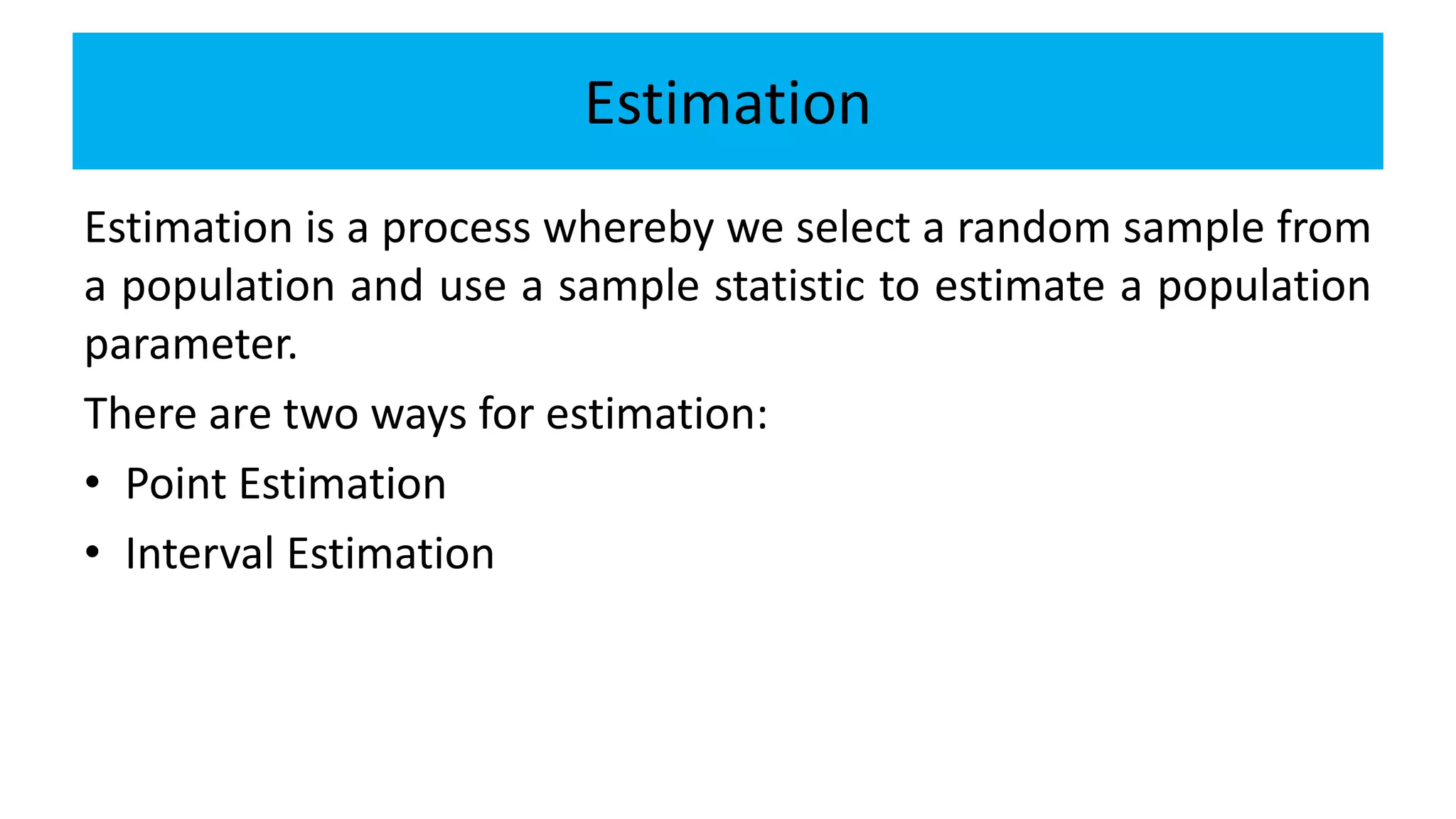 Estimation

Estimation is a process whereby we select a random sample from a population and use a sample statistic to estimate a population parameter.

There are two ways for estimation:

• Point Estimation
• Interval Estimation